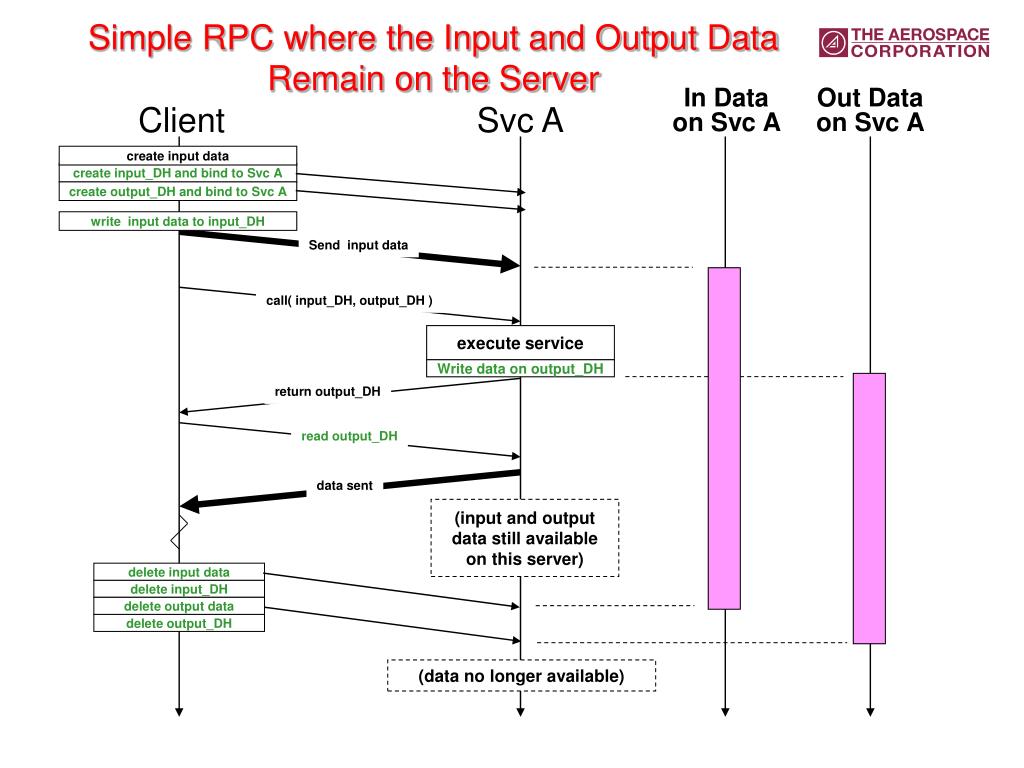 Simple RPC where the Input and Output Data Remain on the Server

THE AEROSPACE CORPORATION

Client

Svc A

In Data on Svc A

Out Data on Svc A

create input data
create input_DH and bind to Svc A
create output_DH and bind to Svc A

write input data to input_DH

Send input data

call( input_DH, output_DH )

execute service
Write data on output_DH

return output_DH

read output_DH

data sent

(input and output data still available on this server)

delete input data
delete input_DH
delete output data
delete output_DH

(data no longer available)